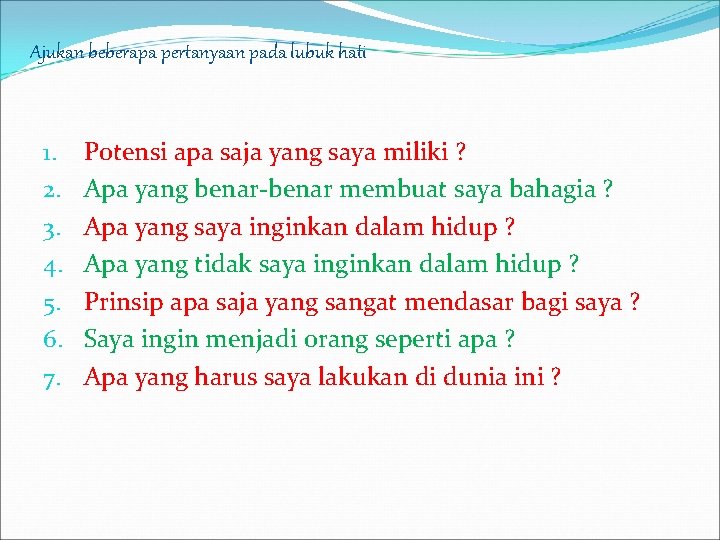 Ajukan beberapa pertanyaan pada lubuk hati

1. Potensi apa saja yang saya miliki ?
2. Apa yang benar-benar membuat saya bahagia ?
3. Apa yang saya inginkan dalam hidup ?
4. Apa yang tidak saya inginkan dalam hidup ?
5. Prinsip apa saja yang sangat mendasar bagi saya ?
6. Saya ingin menjadi orang seperti apa ?
7. Apa yang harus saya lakukan di dunia ini ?